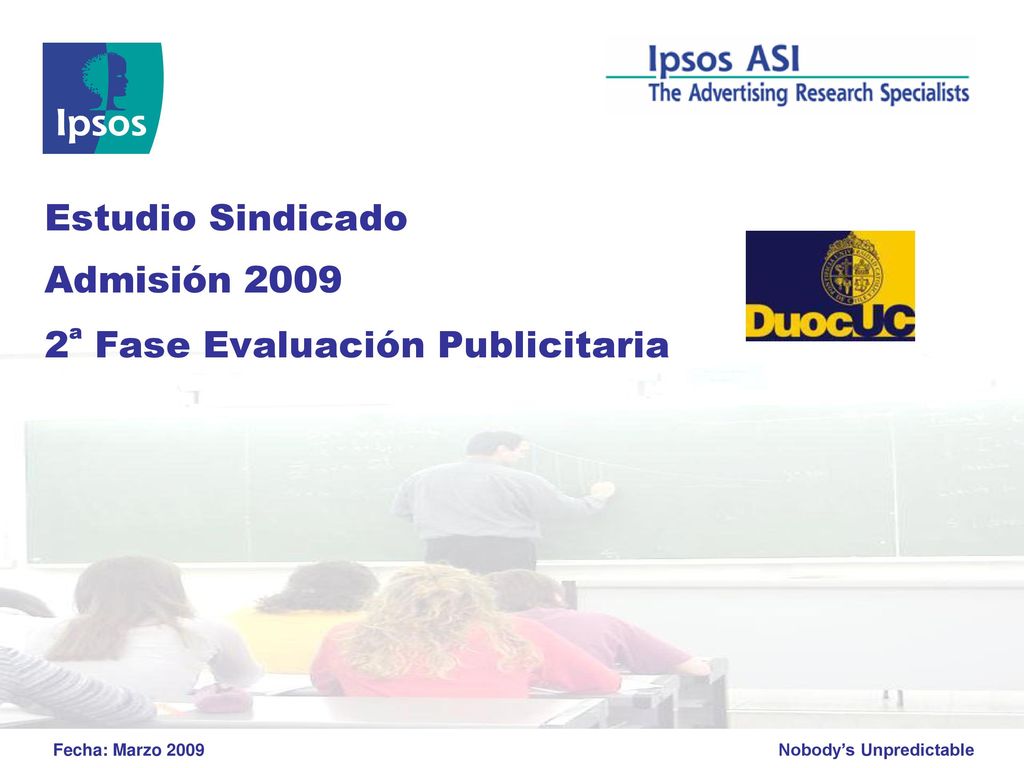 Ipsos

Ipsos ASI
The Advertising Research Specialists

Estudio Sindicado
Admisión 2009
2ª Fase Evaluación Publicitaria

DuocUC

Fecha: Marzo 2009

Nobody's Unpredictable